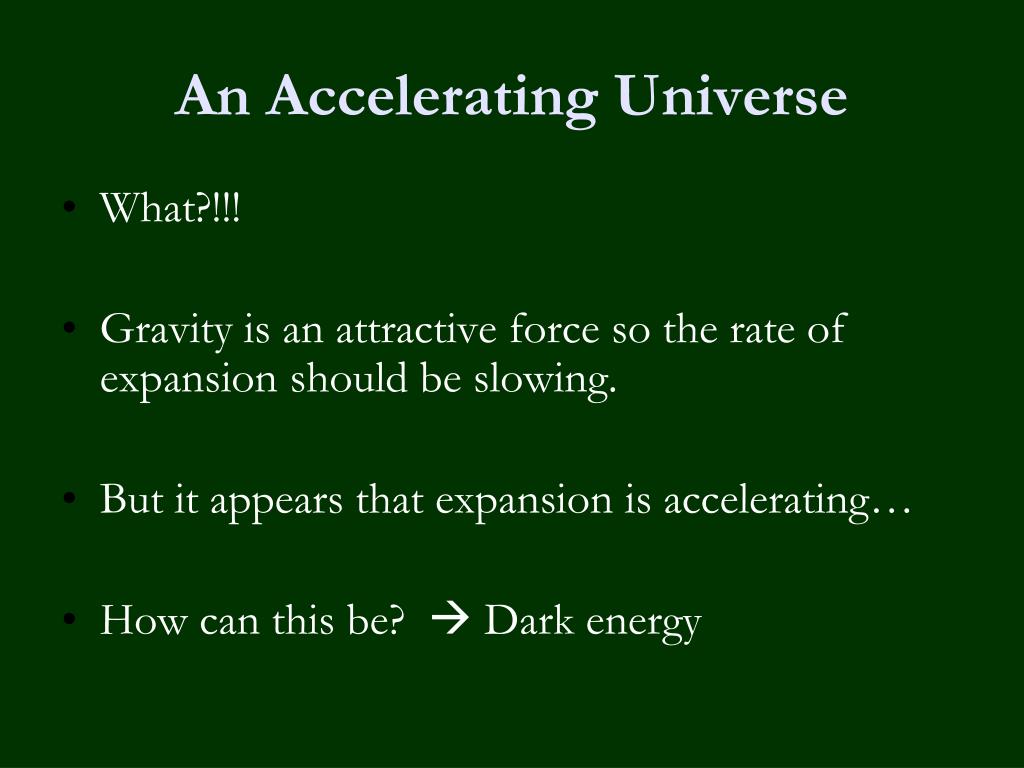 An Accelerating Universe

• What?!!!

• Gravity is an attractive force so the rate of expansion should be slowing.

• But it appears that expansion is accelerating…

• How can this be? → Dark energy